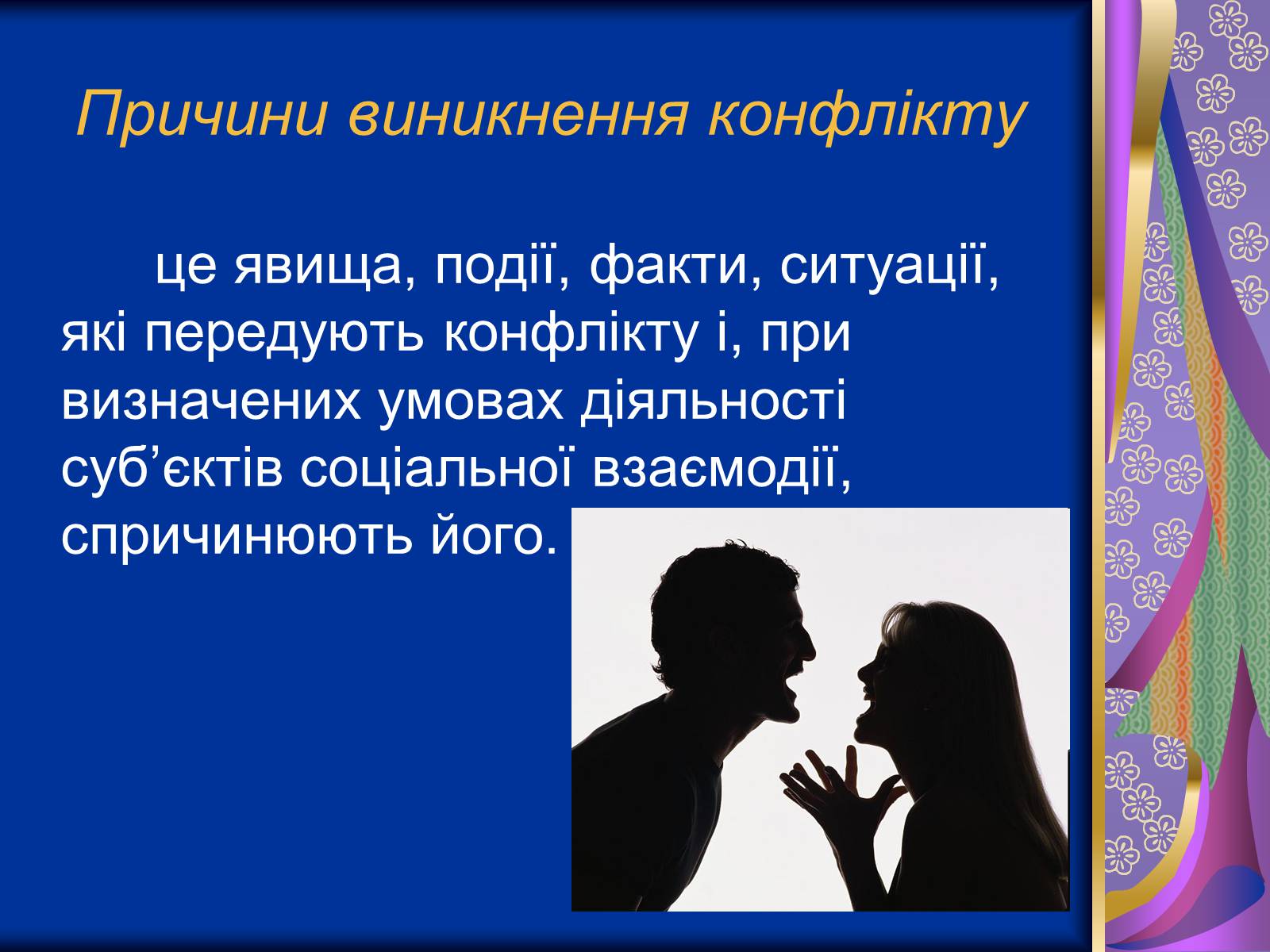 Причини виникнення конфлікту

це явища, події, факти, ситуації, які передують конфлікту і, при визначених умовах діяльності суб’єктів соціальної взаємодії, спричинюють його.